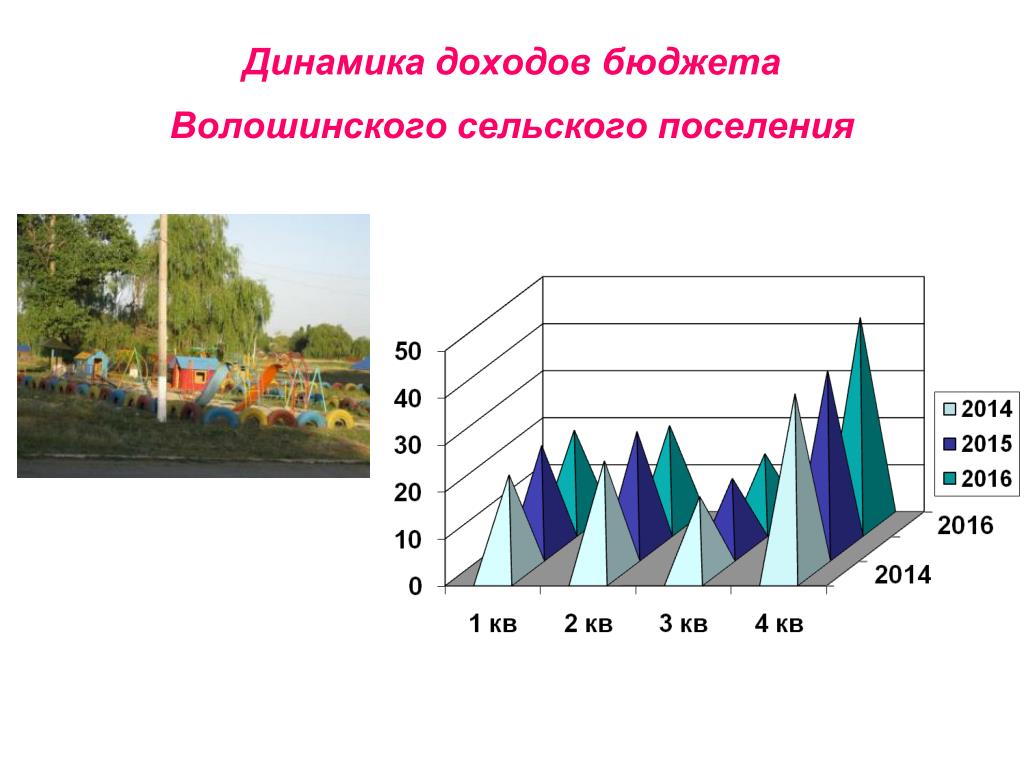 Динамика доходов бюджета

Волошинского сельского поселения

50
40
30
20
10
0

1 кв
2 кв
3 кв
4 кв

2016
2014

2014
2015
2016